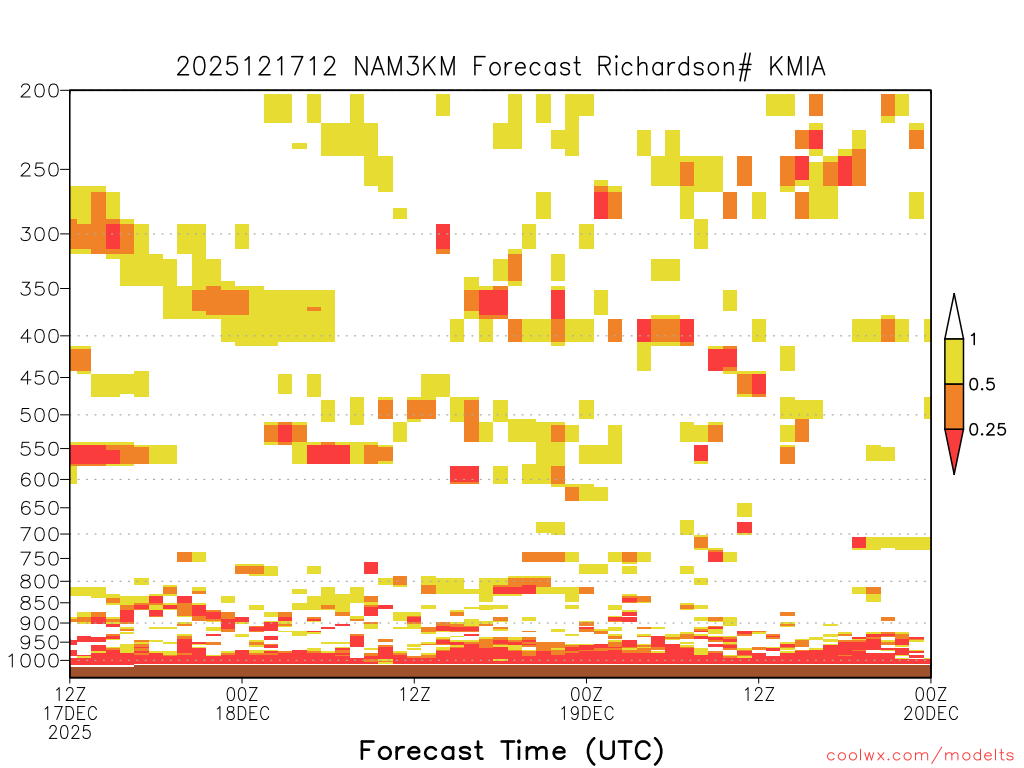 2025121712 NAM3KM Forecast Richardson# KMIA

200
250
300
350
400
450
500
550
600
650
700
750
800
850
900
950
1000

1
0.5
0.25

12Z 17DEC 2025
00Z 18DEC
12Z
00Z 19DEC
12Z
00Z 20DEC

Forecast Time (UTC)

coolwx.com/modelts